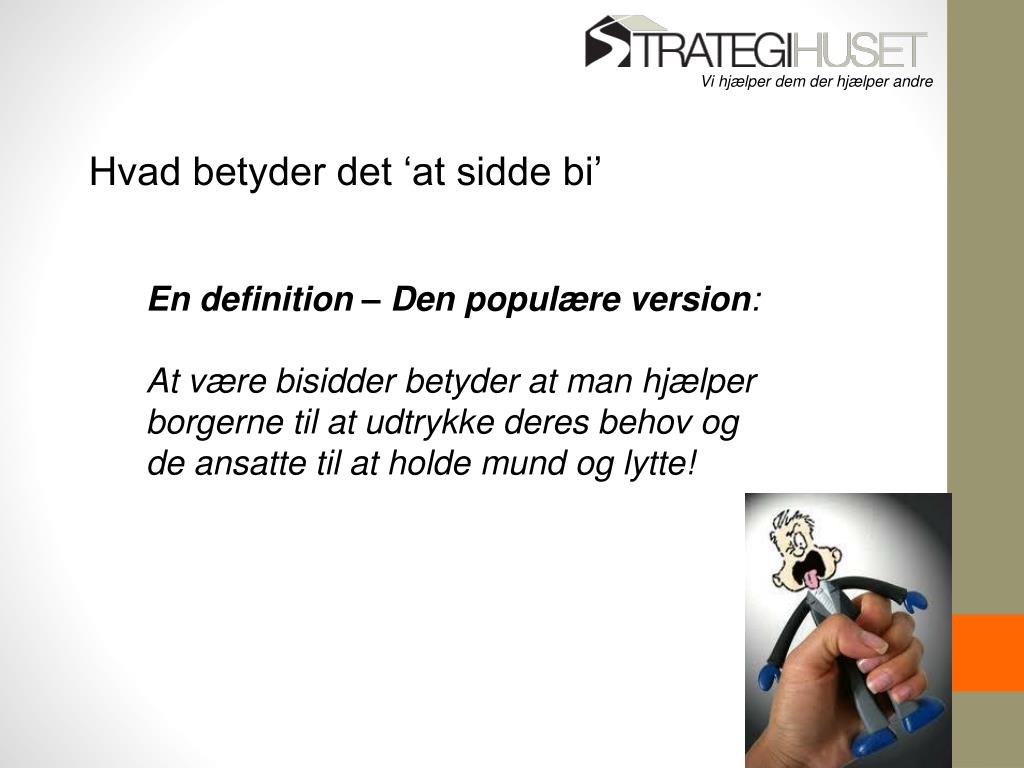 STRATEGIHUSET
Vi hjælper dem der hjælper andre

Hvad betyder det ‘at sidde bi’

En definition – Den populære version:

At være bisidder betyder at man hjælper borgerne til at udtrykke deres behov og de ansatte til at holde mund og lytte!